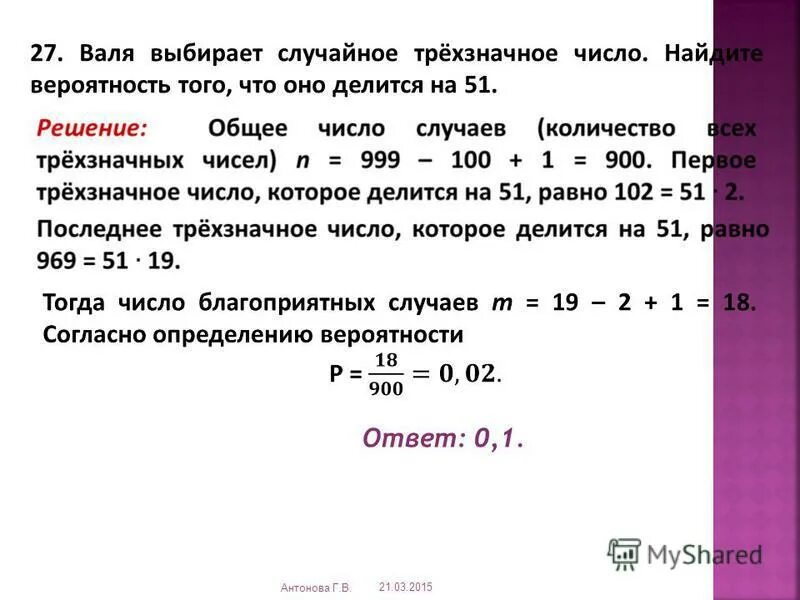 27. Валя выбирает случайное трёхзначное число. Найдите вероятность того, что оно делится на 51.

Решение: Общее число случаев (количество всех трёхзначных чисел) $n = 999 - 100 + 1 = 900$. Первое трёхзначное число, которое делится на 51, равно $102 = 51 \cdot 2$.

Последнее трёхзначное число, которое делится на 51, равно $969 = 51 \cdot 19$.

Тогда число благоприятных случаев $m = 19 - 2 + 1 = 18$. Согласно определению вероятности

$P = \frac{18}{900} = 0,02.$

Ответ: 0,1.

MyShared

Антонова Г.В. 21.03.2015